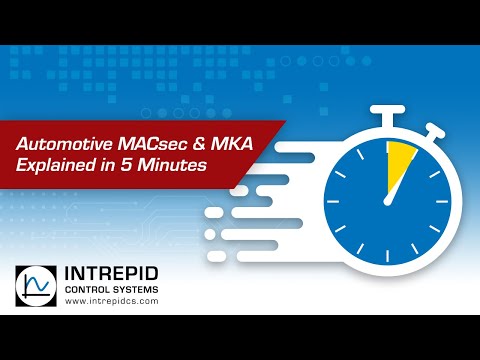 Automotive MACsec & MKA
Explained in 5 Minutes

INTREPID
CONTROL SYSTEMS
www.intrepidcs.com